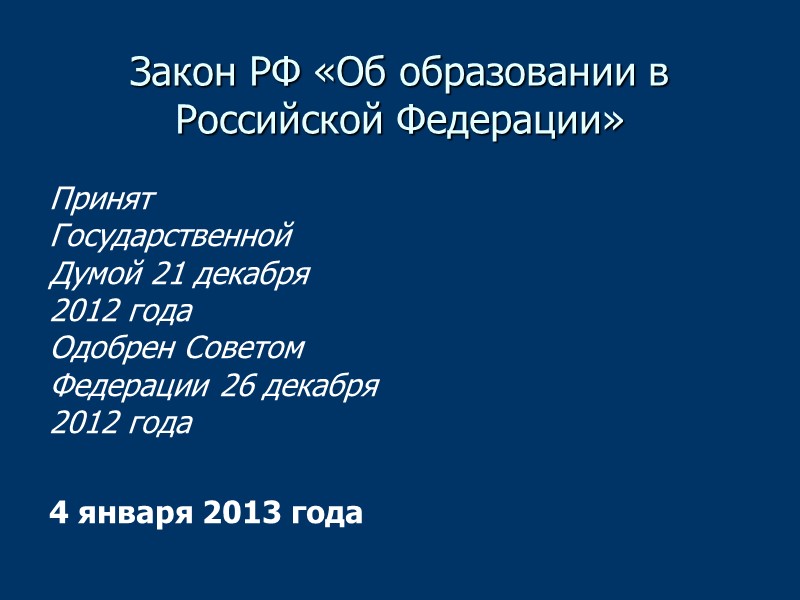 Закон РФ «Об образовании в Российской Федерации»

Принят Государственной Думой 21 декабря 2012 года
Одобрен Советом Федерации 26 декабря 2012 года

4 января 2013 года